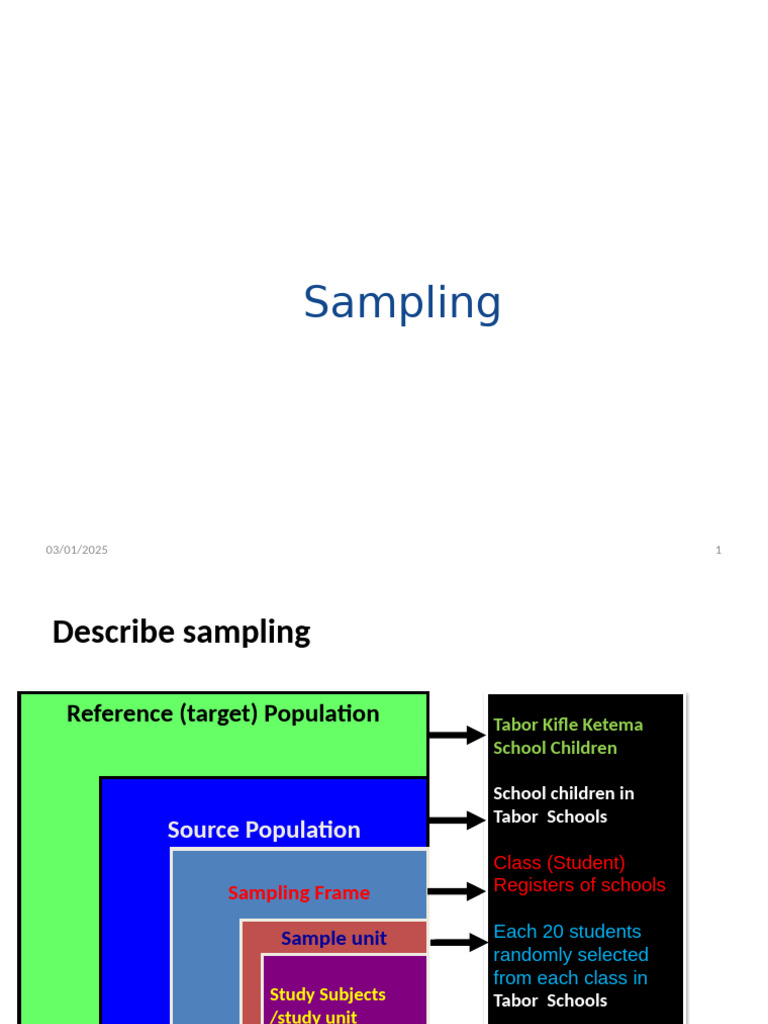 Sampling

03/01/2025

1

Describe sampling

Reference (target) Population

Source Population

Sampling Frame

Sample unit

Study Subjects /study unit

Tabor Kifle Ketema School Children

School children in Tabor Schools

Class (Student) Registers of schools

Each 20 students randomly selected from each class in Tabor Schools